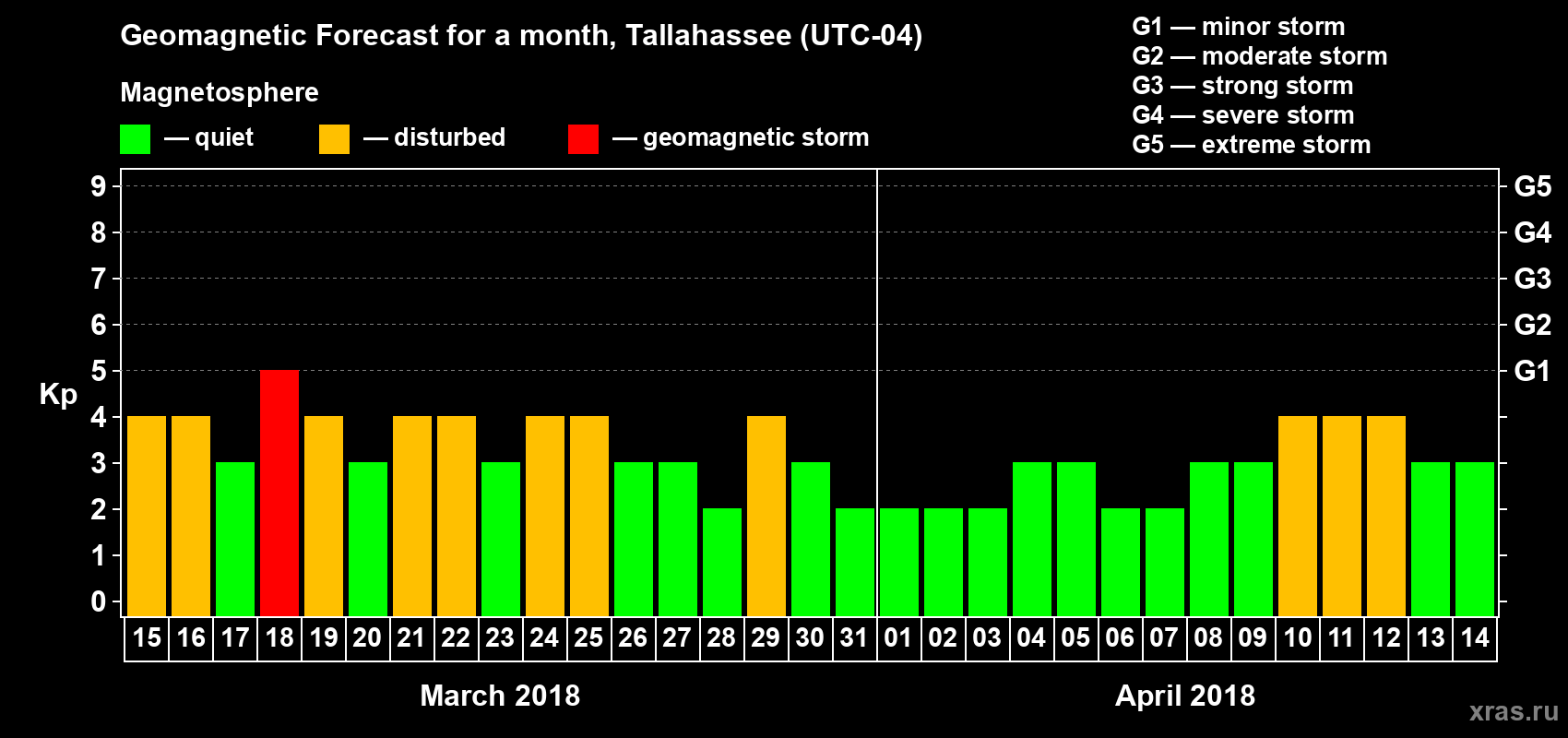 Geomagnetic Forecast for a month, Tallahassee (UTC-04)

Magnetosphere

— quiet — disturbed — geomagnetic storm

G1 — minor storm
G2 — moderate storm
G3 — strong storm
G4 — severe storm
G5 — extreme storm

Kp

9
8
7
6
5
4
3
2
1
0

G5
G4
G3
G2
G1

15 16 17 18 19 20 21 22 23 24 25 26 27 28 29 30 31 01 02 03 04 05 06 07 08 09 10 11 12 13 14

March 2018

April 2018

xras.ru